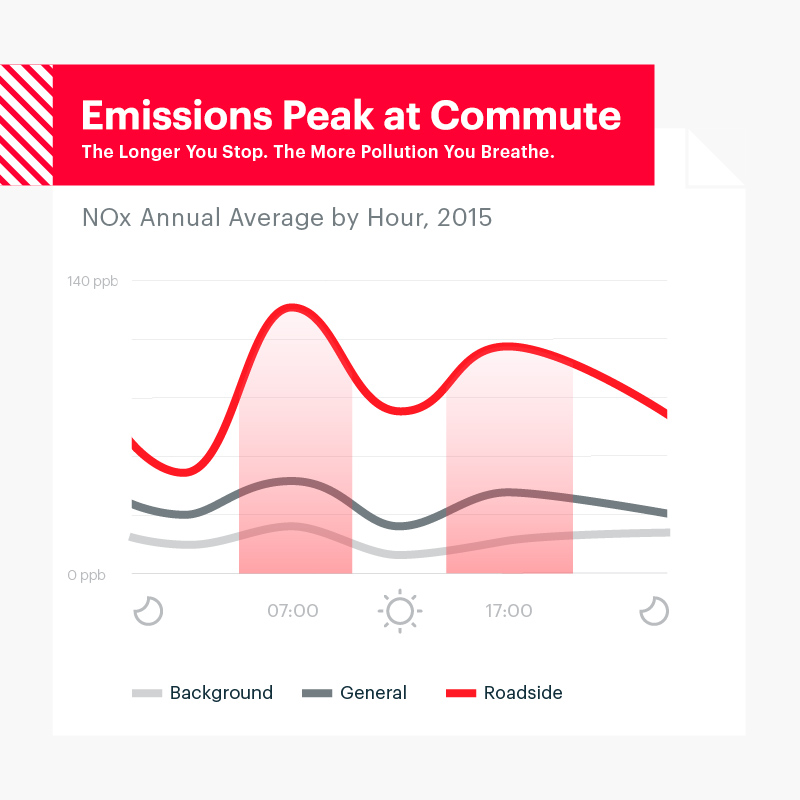 Emissions Peak at Commute
The Longer You Stop. The More Pollution You Breathe.

NOx Annual Average by Hour, 2015

140 ppb

0 ppb

07:00

17:00

Background
General
Roadside